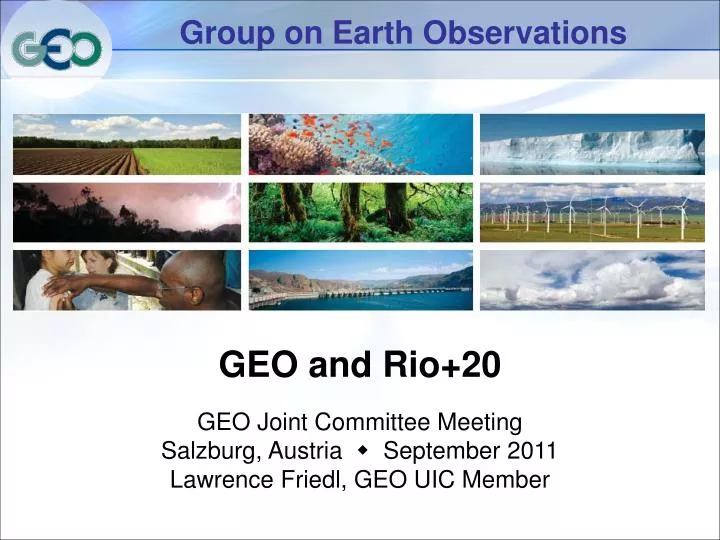 GEO

Group on Earth Observations

GEO and Rio+20

GEO Joint Committee Meeting
Salzburg, Austria ◆ September 2011
Lawrence Friedl, GEO UIC Member